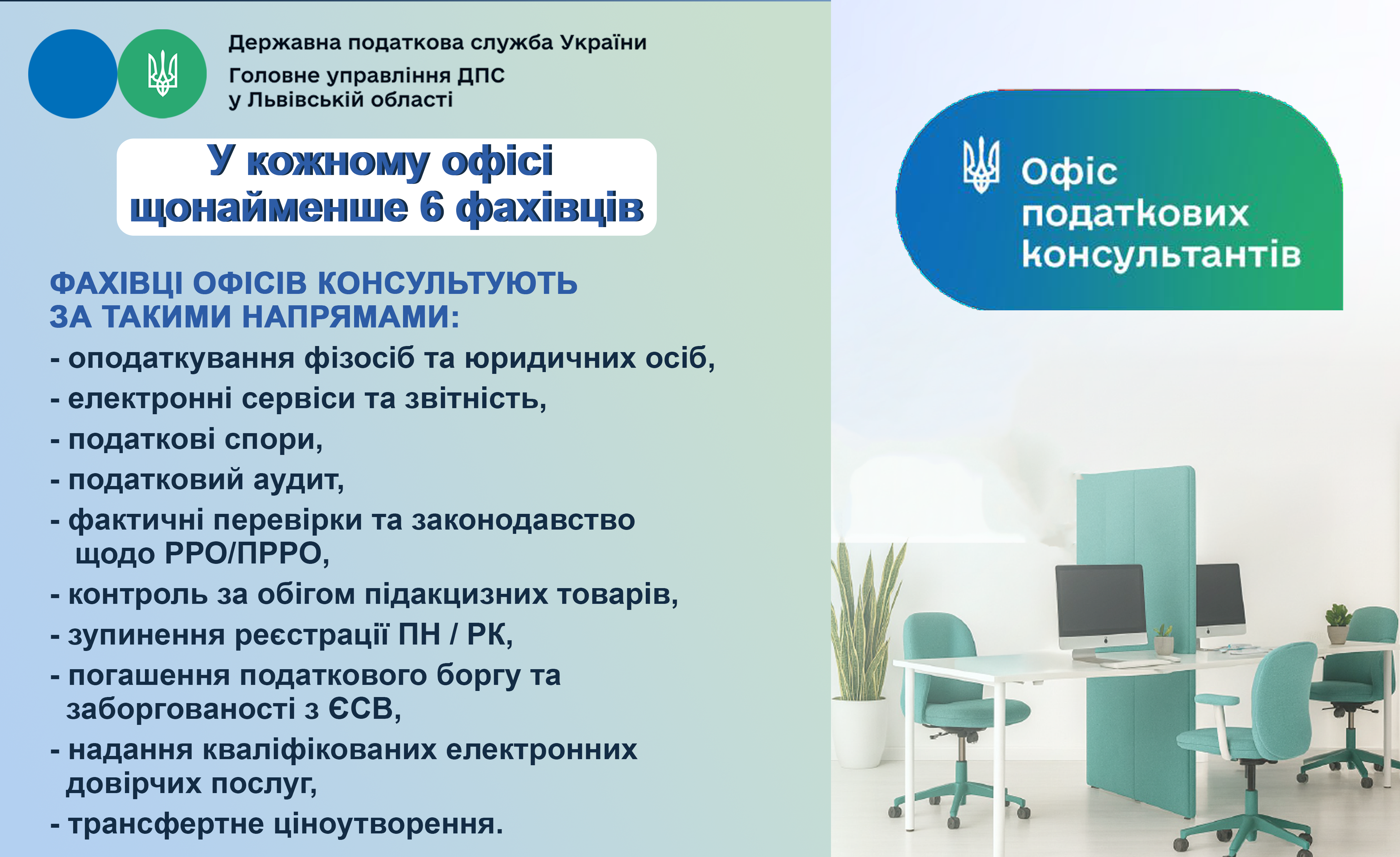 Державна податкова служба України
Головне управління ДПС
у Львівській області

У кожному офісі
щонайменше 6 фахівців

ФАХІВЦІ ОФІСІВ КОНСУЛЬТУЮТЬ
ЗА ТАКИМИ НАПРЯМАМИ:
- оподаткування фізосіб та юридичних осіб,
- електронні сервіси та звітність,
- податкові спори,
- податковий аудит,
- фактичні перевірки та законодавство щодо РРО/ПРРО,
- контроль за обігом підакцизних товарів,
- зупинення реєстрації ПН / РК,
- погашення податкового боргу та заборгованості з ЄСВ,
- надання кваліфікованих електронних довірчих послуг,
- трансфертне ціноутворення.

Офіс
податкових
консультантів